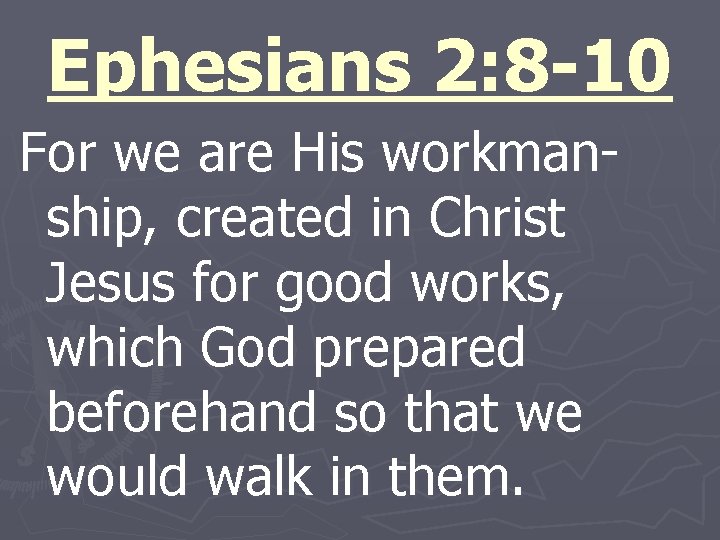 Ephesians 2:8-10

For we are His workmanship, created in Christ Jesus for good works, which God prepared beforehand so that we would walk in them.